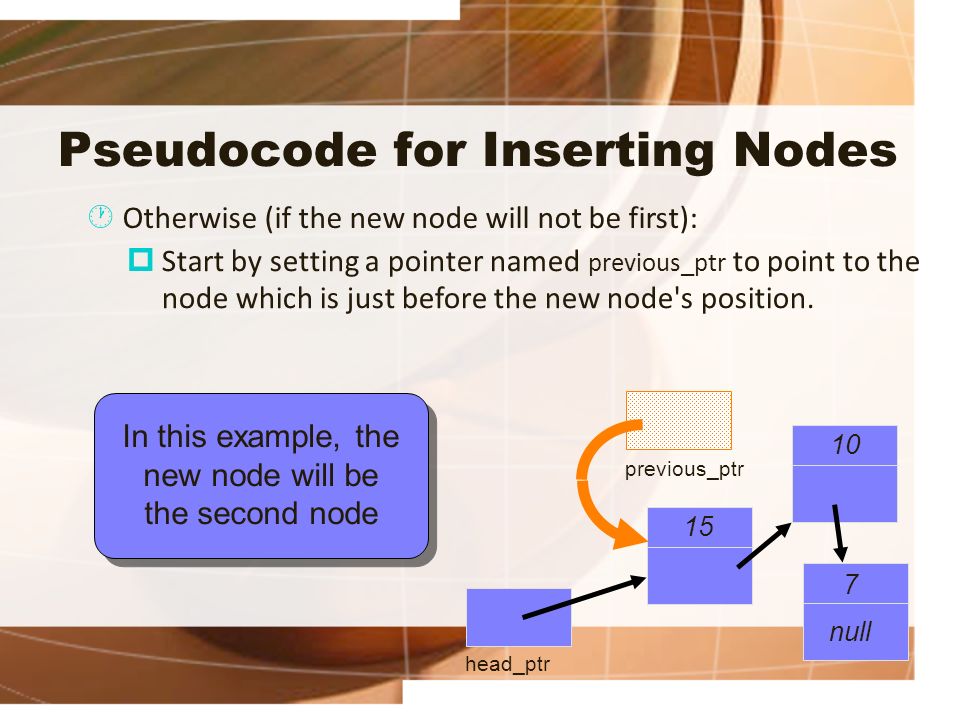 Pseudocode for Inserting Nodes

Otherwise (if the new node will not be first):

Start by setting a pointer named previous_ptr to point to the node which is just before the new node's position.

In this example, the new node will be the second node

previous_ptr

10

15

7

null

head_ptr